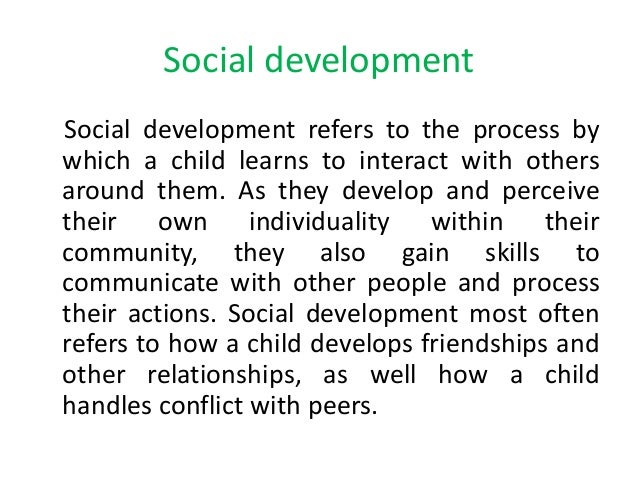 Social development

Social development refers to the process by which a child learns to interact with others around them. As they develop and perceive their own individuality within their community, they also gain skills to communicate with other people and process their actions. Social development most often refers to how a child develops friendships and other relationships, as well how a child handles conflict with peers.